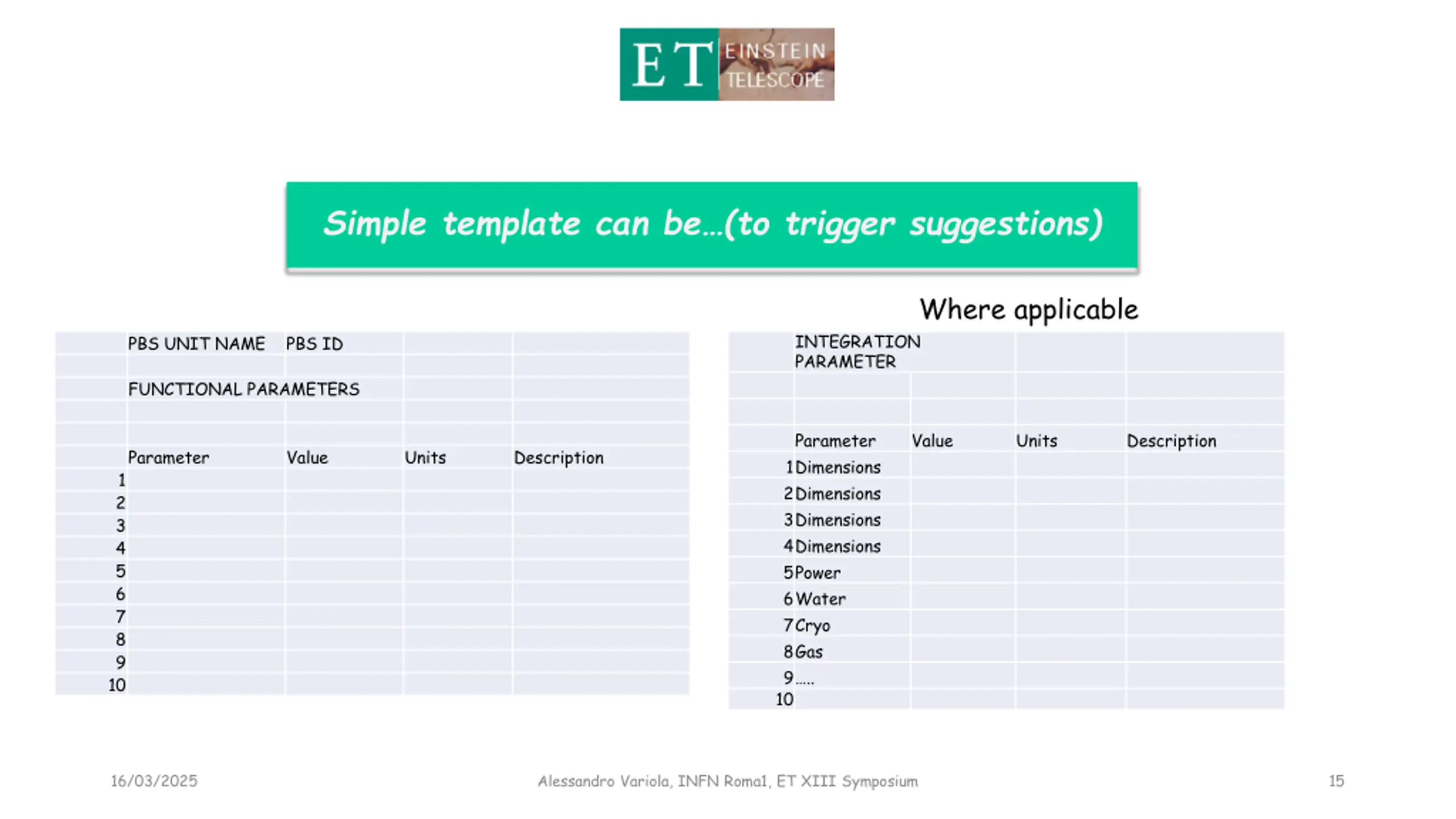 ET EINSTEIN TELESCOPE

Simple template can be…(to trigger suggestions)

Where applicable

| | PBS UNIT NAME | PBS ID | | |
|---|---|---|---|---|
| | | | | |
| | FUNCTIONAL PARAMETERS | | | |
| | | | | |
| | | | | |
| | Parameter | Value | Units | Description |
| 1 | | | | |
| 2 | | | | |
| 3 | | | | |
| 4 | | | | |
| 5 | | | | |
| 6 | | | | |
| 7 | | | | |
| 8 | | | | |
| 9 | | | | |
| 10 | | | | |

| | INTEGRATION PARAMETER | | | |
|---|---|---|---|---|
| | | | | |
| | | | | |
| | Parameter | Value | Units | Description |
| 1 | Dimensions | | | |
| 2 | Dimensions | | | |
| 3 | Dimensions | | | |
| 4 | Dimensions | | | |
| 5 | Power | | | |
| 6 | Water | | | |
| 7 | Cryo | | | |
| 8 | Gas | | | |
| 9 | ..... | | | |
| 10 | | | | |

16/03/2025 Alessandro Variola, INFN Roma1, ET XIII Symposium 15